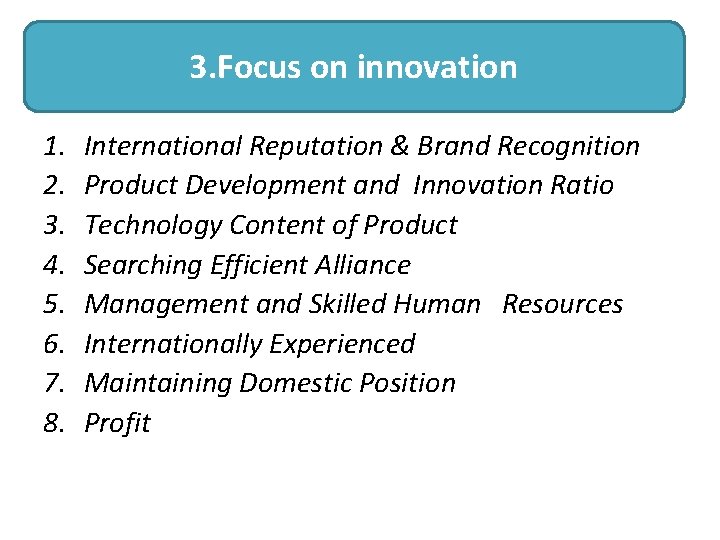 3.Focus on innovation

1. International Reputation & Brand Recognition
2. Product Development and Innovation Ratio
3. Technology Content of Product
4. Searching Efficient Alliance
5. Management and Skilled Human Resources
6. Internationally Experienced
7. Maintaining Domestic Position
8. Profit